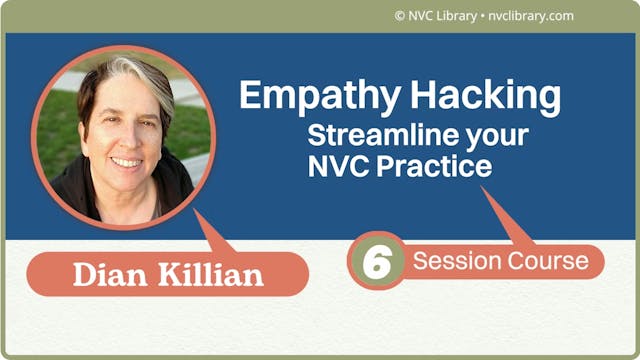 © NVC Library • nvclibrary.com

Empathy Hacking
Streamline your NVC Practice

Dian Killian

6 Session Course